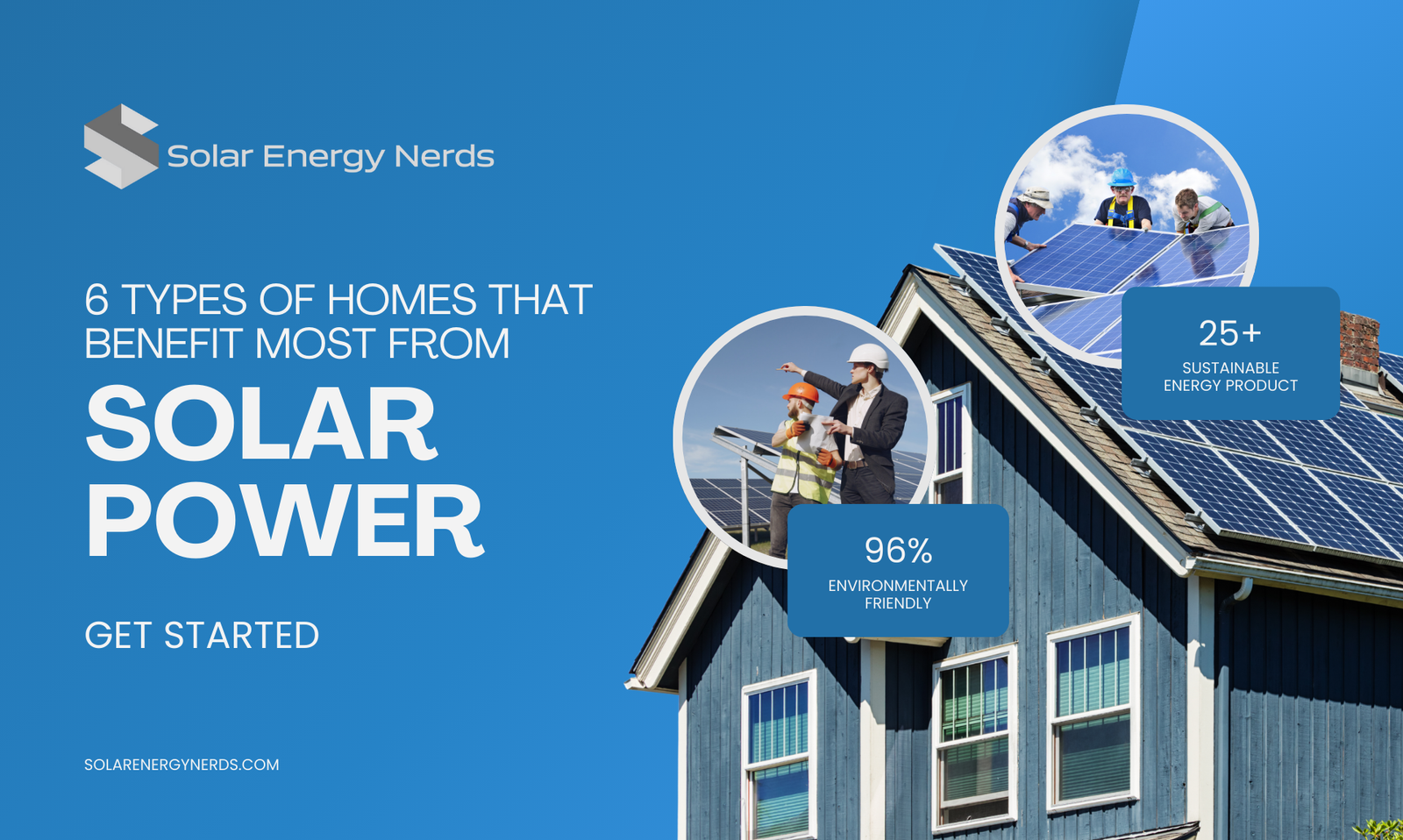 Solar Energy Nerds

6 TYPES OF HOMES THAT BENEFIT MOST FROM

SOLAR POWER

GET STARTED

SOLARENERGYNERDS.COM

25+
SUSTAINABLE ENERGY PRODUCT

96%
ENVIRONMENTALLY FRIENDLY